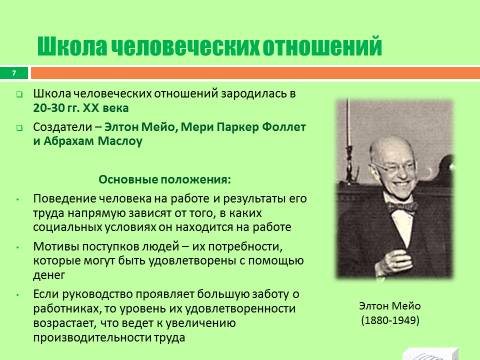 Школа человеческих отношений

7

Школа человеческих отношений зародилась в 20-30 гг. XX века

Создатели – Элтон Мейо, Мери Паркер Фоллет и Абрахам Маслоу

Основные положения:

Поведение человека на работе и результаты его труда напрямую зависят от того, в каких социальных условиях он находится на работе

Мотивы поступков людей – их потребности, которые могут быть удовлетворены с помощью денег

Если руководство проявляет большую заботу о работниках, то уровень их удовлетворенности возрастает, что ведет к увеличению производительности труда

Элтон Мейо
(1880-1949)